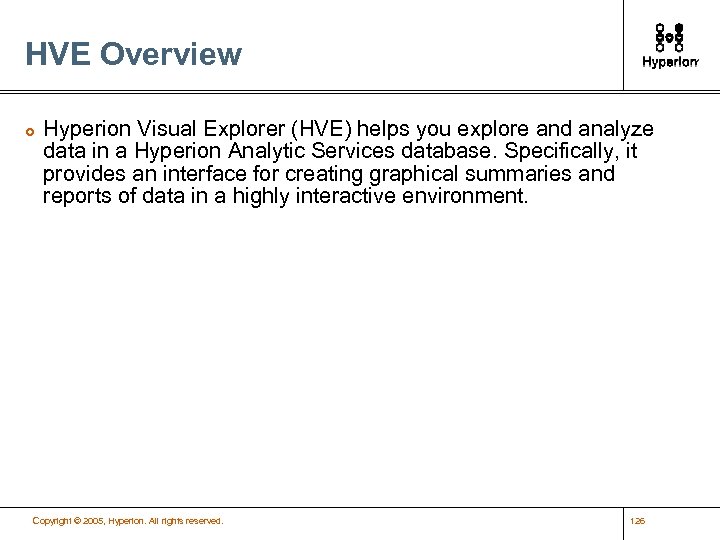 HVE Overview

Hyperion

Hyperion Visual Explorer (HVE) helps you explore and analyze data in a Hyperion Analytic Services database. Specifically, it provides an interface for creating graphical summaries and reports of data in a highly interactive environment.

Copyright © 2005, Hyperion. All rights reserved.

126